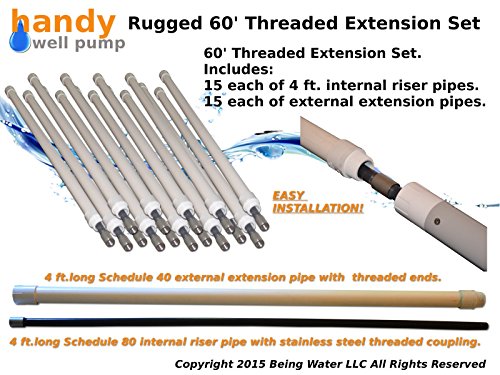 handy
well pump

Rugged 60' Threaded Extension Set

60' Threaded Extension Set.
Includes:
15 each of 4 ft. internal riser pipes.
15 each of external extension pipes.

EASY INSTALLATION!

4 ft.long Schedule 40 external extension pipe with threaded ends.

4 ft.long Schedule 80 internal riser pipe with stainless steel threaded coupling.

Copyright 2015 Being Water LLC All Rights Reserved